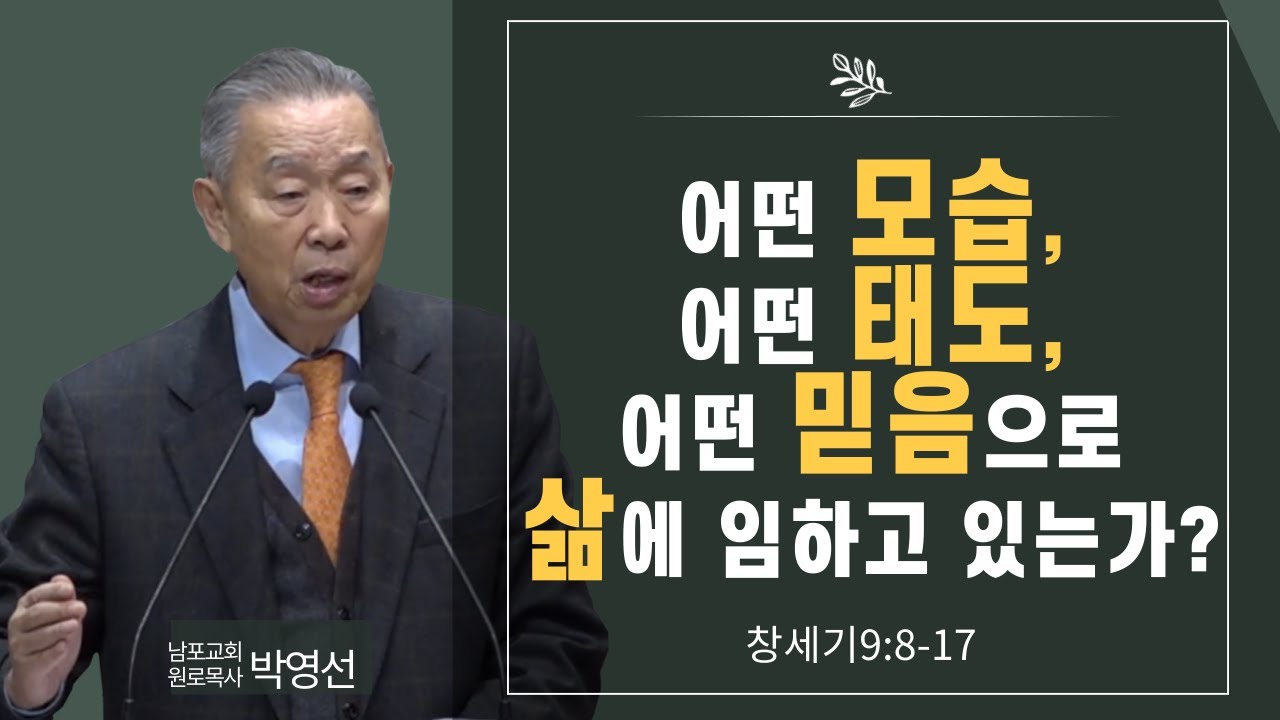 어떤 모습,
어떤 태도,
어떤 믿음으로
삶에 임하고 있는가?

창세기9:8-17

남포교회
원로목사 박영선